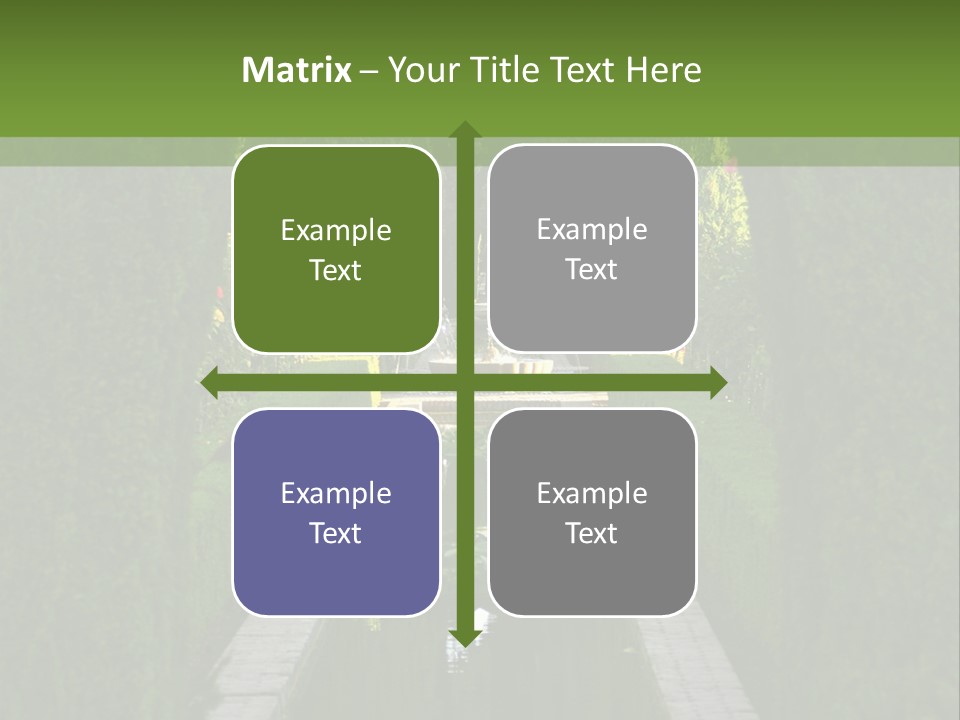 Matrix – Your Title Text Here

Example Text

Example Text

Example Text

Example Text